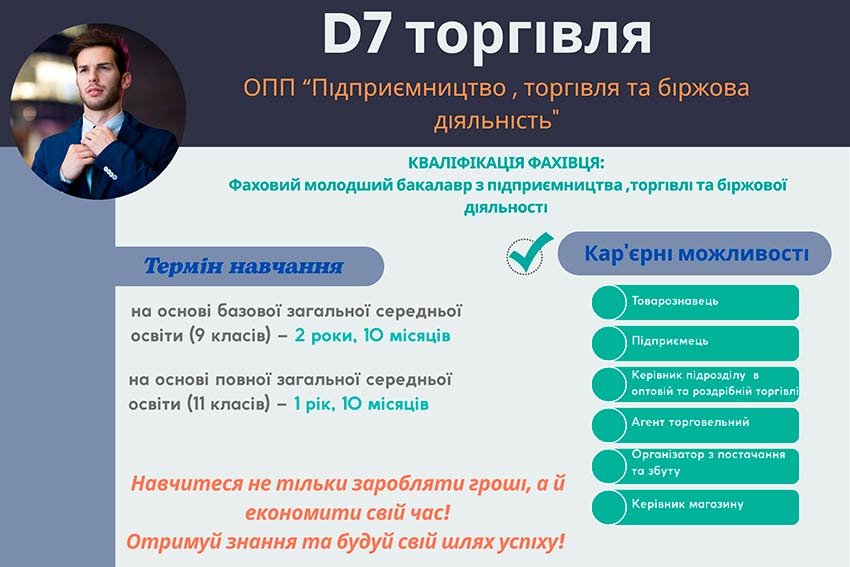 D7 торгівля

ОПП "Підприємництво , торгівля та біржова діяльність"

КВАЛІФІКАЦІЯ ФАХІВЦЯ:
Фаховий молодший бакалавр з підприємництва ,торгівлі та біржової діяльності

Термін навчання

на основі базової загальної середньої освіти (9 класів) – 2 роки, 10 місяців

на основі повної загальної середньої освіти (11 класів) – 1 рік, 10 місяців

Навчитеся не тільки заробляти гроші, а й економити свій час!
Отримуй знання та будуй свій шлях успіху!

Кар'єрні можливості

Товарознавець

Підприємець

Керівник підрозділу в оптовій та роздрібній торгівлі

Агент торговельний

Організатор з постачання та збуту

Керівник магазину